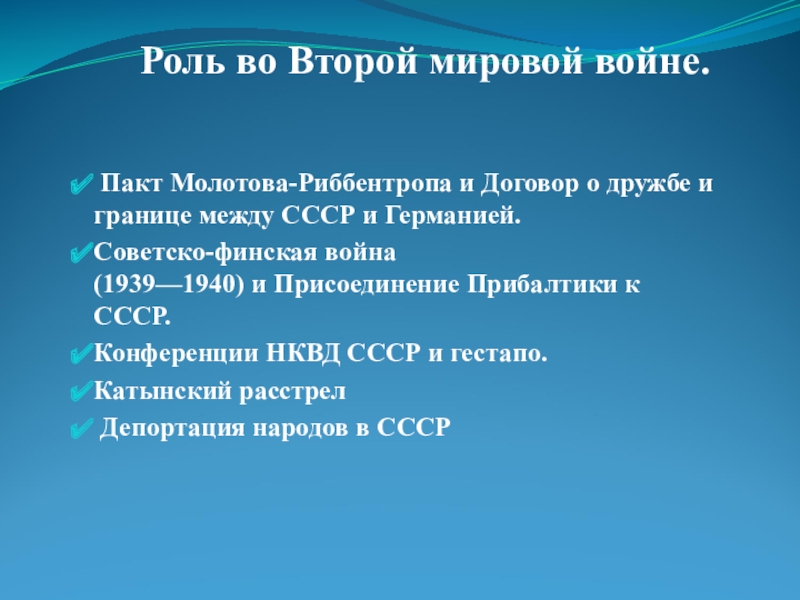 Роль во Второй мировой войне.

✔ Пакт Молотова-Риббентропа и Договор о дружбе и границе между СССР и Германией.

✔ Советско-финская война (1939—1940) и Присоединение Прибалтики к СССР.

✔ Конференции НКВД СССР и гестапо.

✔ Катынский расстрел

✔ Депортация народов в СССР